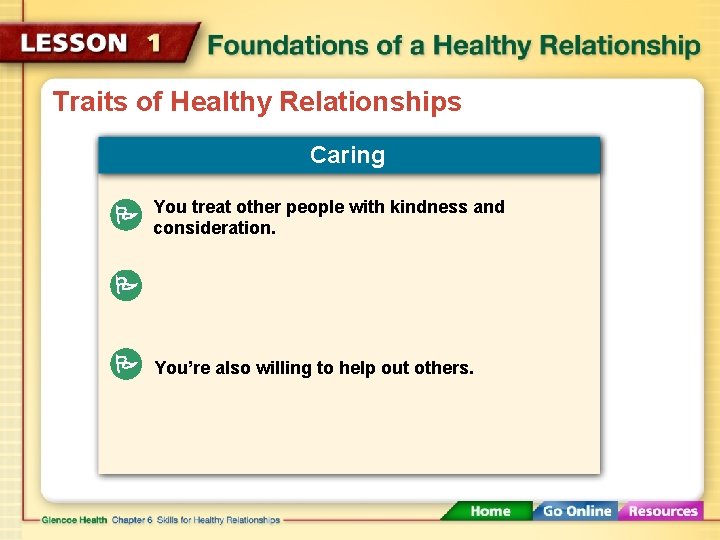 LESSON 1 Foundations of a Healthy Relationship

Traits of Healthy Relationships

Caring

You treat other people with kindness and consideration.

You're also willing to help out others.

Glencoe Health Chapter 6 Skills for Healthy Relationships

Home Go Online Resources